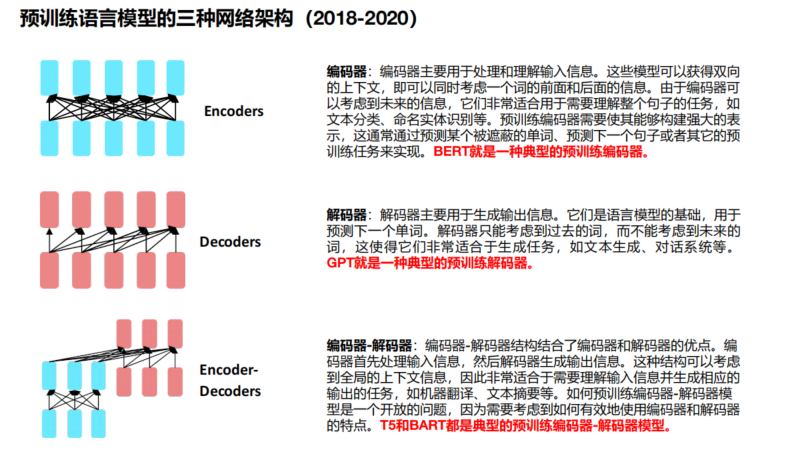 预训练语言模型的三种网络架构（2018-2020）

Encoders

编码器：编码器主要用于处理和理解输入信息。这些模型可以获得双向的上下文，即可以同时考虑一个词的前面和后面的信息。由于编码器可以考虑到未来的信息，它们非常适合用于需要理解整个句子的任务，如文本分类、命名实体识别等。预训练编码器需要使其能够构建强大的表示，这通常通过预测某个被遮蔽的单词、预测下一个句子或者其它的预训练任务来实现。BERT就是一种典型的预训练编码器。

Decoders

解码器：解码器主要用于生成输出信息。它们是语言模型的基础，用于预测下一个单词。解码器只能考虑到过去的词，而不能考虑到未来的词，这使得它们非常适合于生成任务，如文本生成、对话系统等。GPT就是一种典型的预训练解码器。

Encoder-Decoders

编码器-解码器：编码器-解码器结构结合了编码器和解码器的优点。编码器首先处理输入信息，然后解码器生成输出信息。这种结构可以考虑到全局的上下文信息，因此非常适合于需要理解输入信息并生成相应的输出的任务，如机器翻译、文本摘要等。如何预训练编码器-解码器模型是一个开放的问题，因为需要考虑到如何有效地使用编码器和解码器的特点。T5和BART都是典型的预训练编码器-解码器模型。